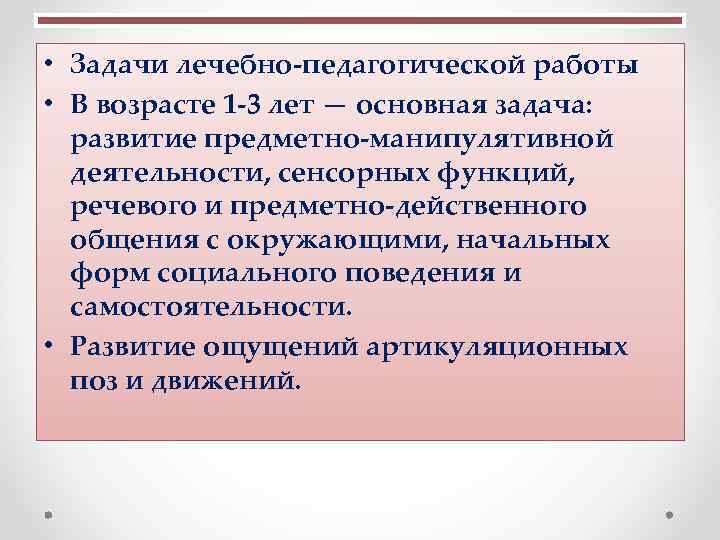 • Задачи лечебно-педагогической работы
• В возрасте 1-3 лет — основная задача: развитие предметно-манипулятивной деятельности, сенсорных функций, речевого и предметно-действенного общения с окружающими, начальных форм социального поведения и самостоятельности.
• Развитие ощущений артикуляционных поз и движений.